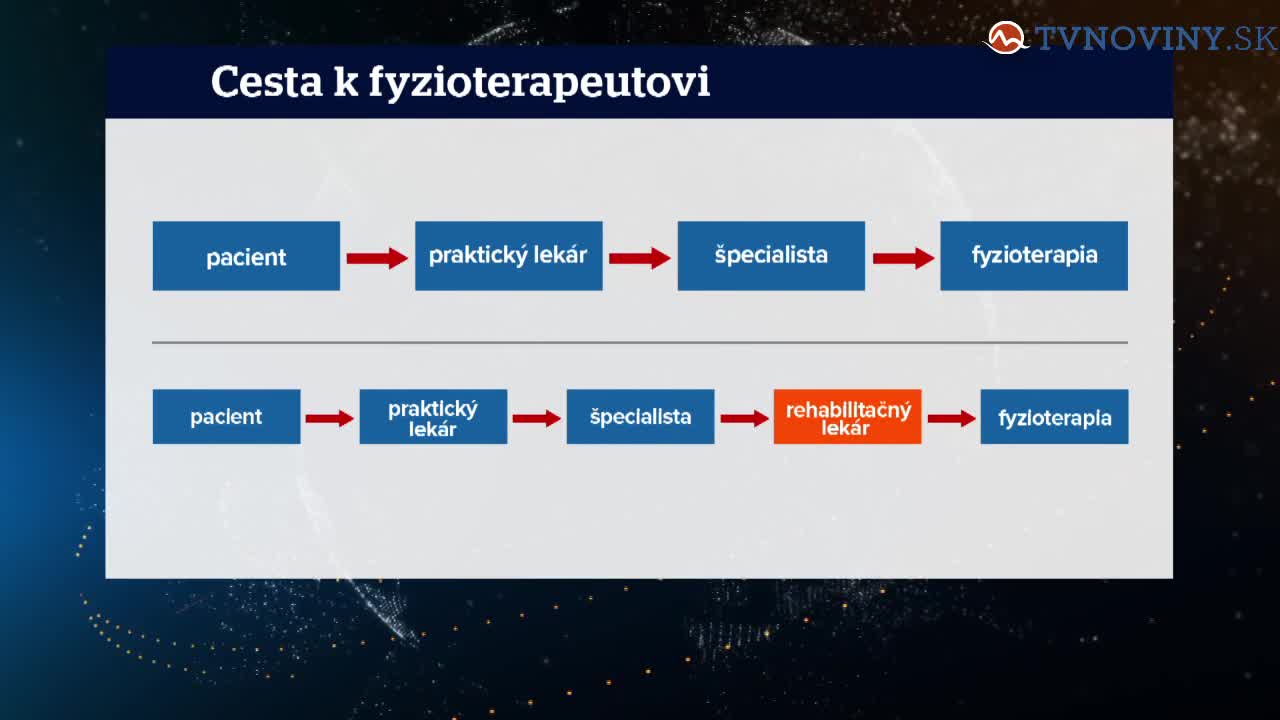 TVNOVINY.SK

Cesta k fyzioterapeutovi

pacient
praktický lekár
špecialista
fyzioterapia

pacient
praktický lekár
špecialista
rehabilitačný lekár
fyzioterapia